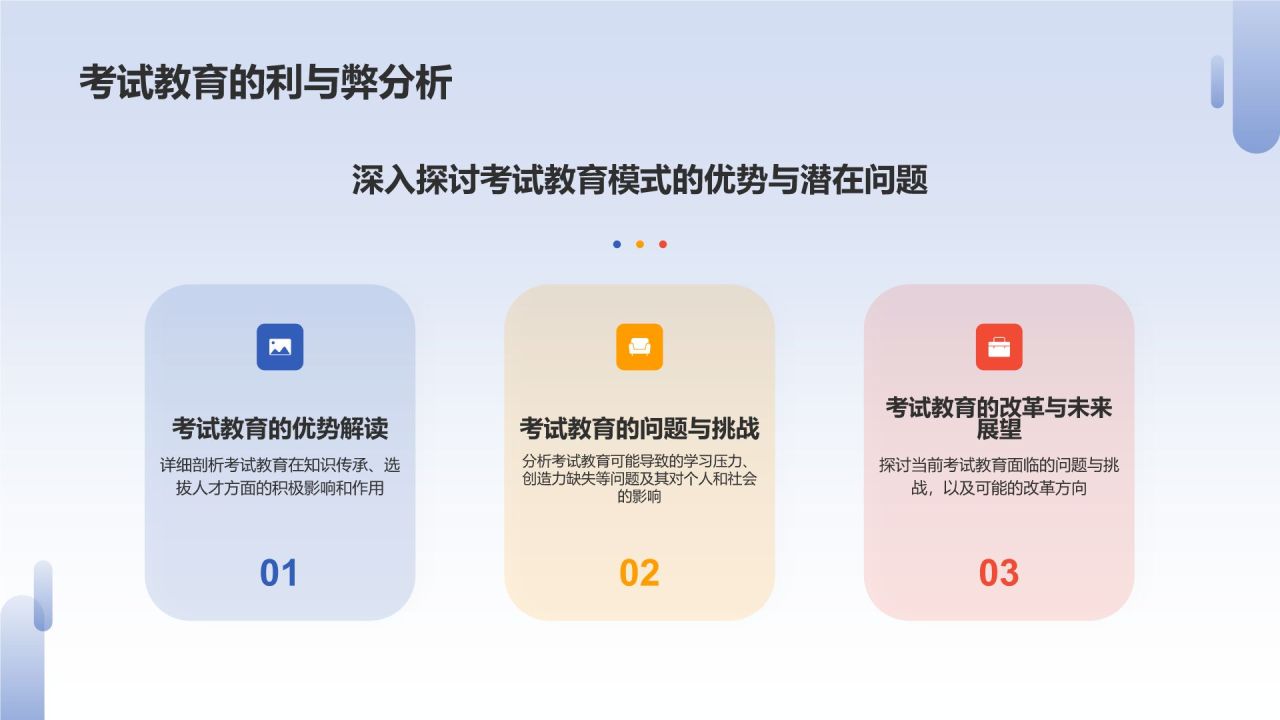 考试教育的利与弊分析

深入探讨考试教育模式的优势与潜在问题

考试教育的优势解读

详细剖析考试教育在知识传承、选拔人才方面的积极影响和作用

01

考试教育的问题与挑战

分析考试教育可能导致的学习压力、创造力缺失等问题及其对个人和社会的影响

02

考试教育的改革与未来展望

探讨当前考试教育面临的问题与挑战，以及可能的改革方向

03